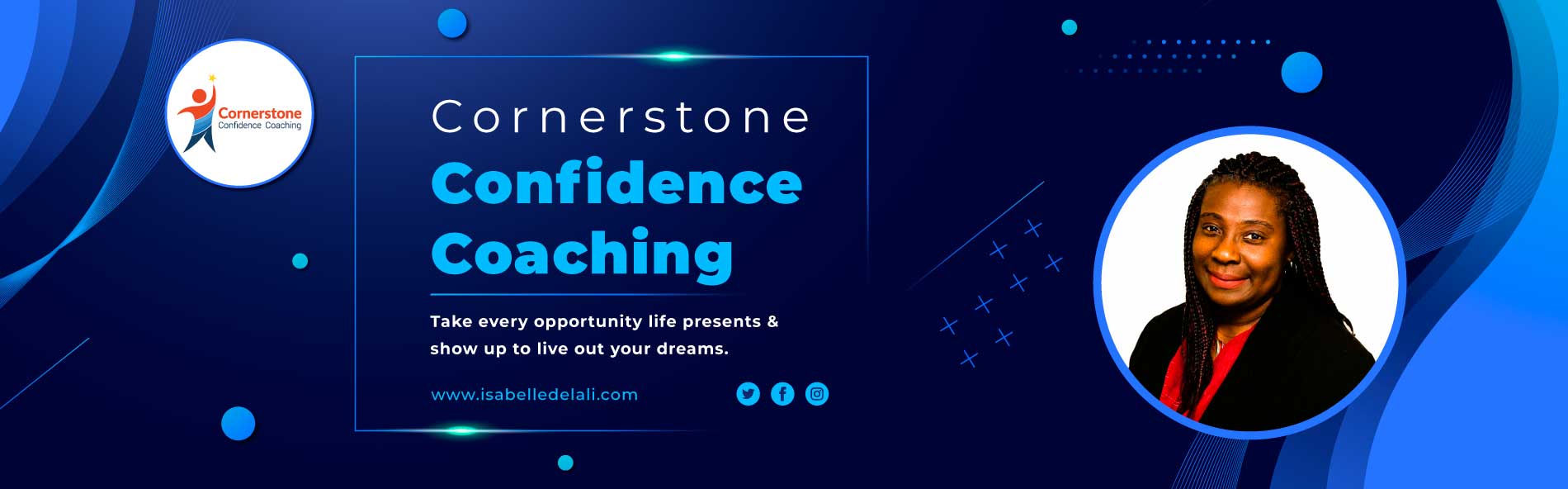 Cornerstone
Confidence Coaching

Cornerstone
Confidence
Coaching

Take every opportunity life presents & show up to live out your dreams.

www.isabelledelali.com